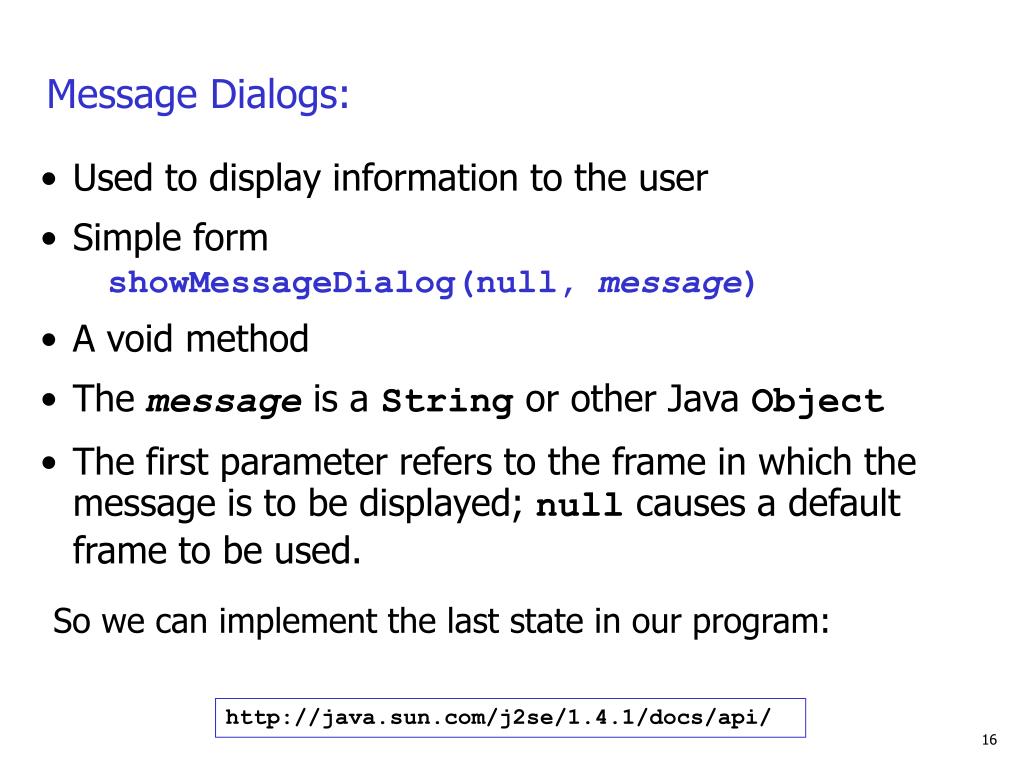 Message Dialogs:

• Used to display information to the user
• Simple form
showMessageDialog(null, message)
• A void method
• The message is a String or other Java Object
• The first parameter refers to the frame in which the message is to be displayed; null causes a default frame to be used.

So we can implement the last state in our program:

http://java.sun.com/j2se/1.4.1/docs/api/

16